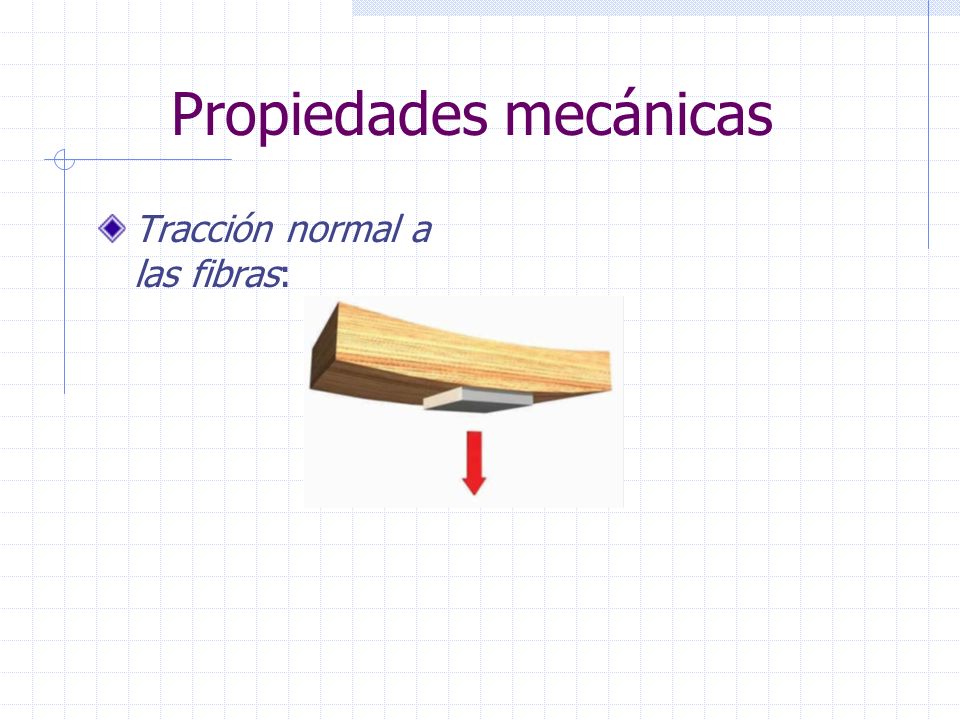 Propiedades mecánicas

Tracción normal a las fibras: